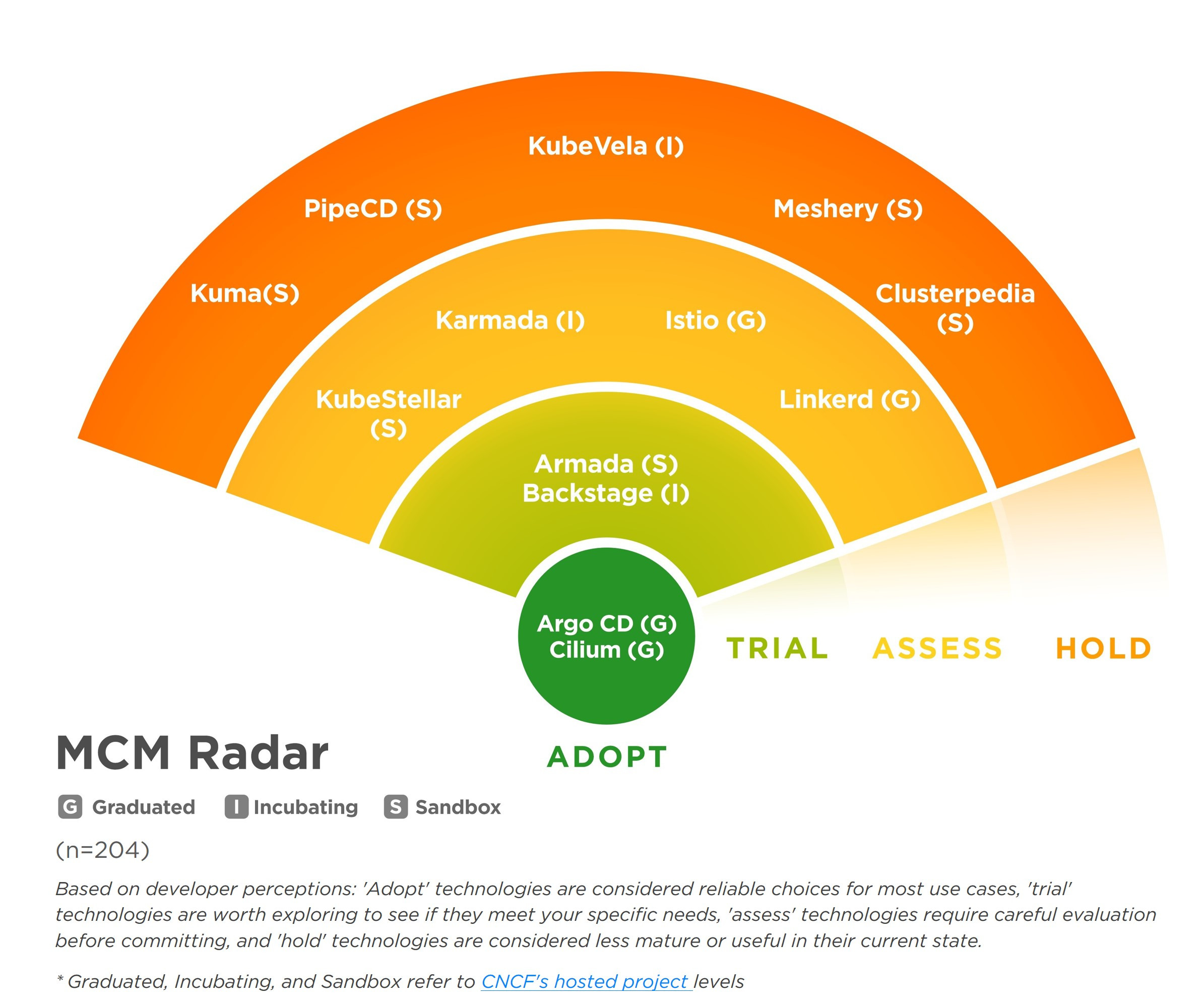 KubeVela (I)

PipeCD (S)

Meshery (S)

Kuma(S)

Clusterpedia (S)

Karmada (I)

Istio (G)

KubeStellar (S)

Linkerd (G)

Armada (S)
Backstage (I)

Argo CD (G)
Cilium (G)

TRIAL

ASSESS

HOLD

ADOPT

MCM Radar

G Graduated I Incubating S Sandbox

(n=204)

Based on developer perceptions: 'Adopt' technologies are considered reliable choices for most use cases, 'trial' technologies are worth exploring to see if they meet your specific needs, 'assess' technologies require careful evaluation before committing, and 'hold' technologies are considered less mature or useful in their current state.

* Graduated, Incubating, and Sandbox refer to CNCF's hosted project levels